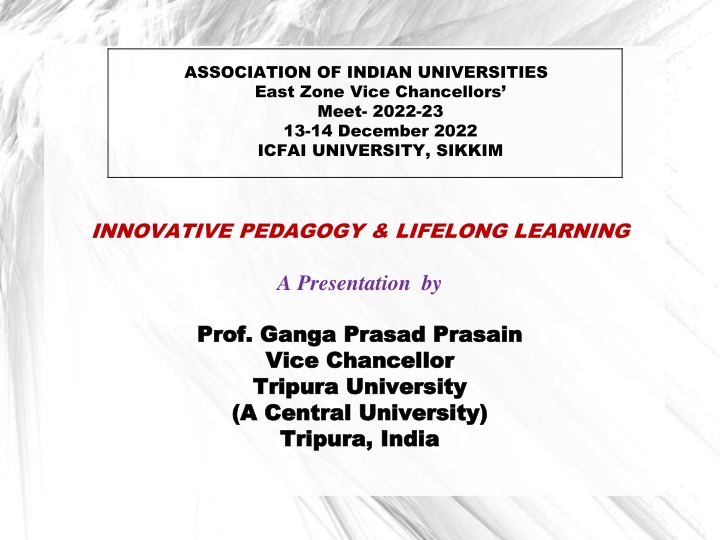 ASSOCIATION OF INDIAN UNIVERSITIES
East Zone Vice Chancellors'
Meet- 2022-23
13-14 December 2022
ICFAI UNIVERSITY, SIKKIM

INNOVATIVE PEDAGOGY & LIFELONG LEARNING

A Presentation by

Prof. Ganga Prasad Prasain
Vice Chancellor
Tripura University
(A Central University)
Tripura, India